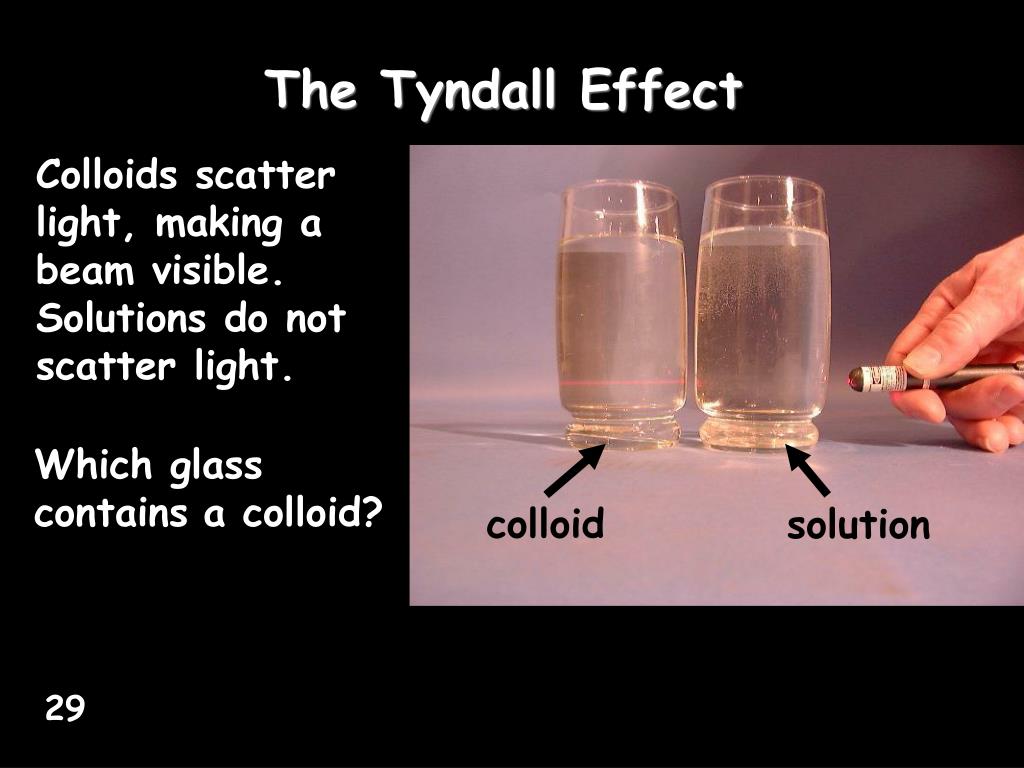 The Tyndall Effect

Colloids scatter light, making a beam visible. Solutions do not scatter light.

Which glass contains a colloid?

colloid

solution

29